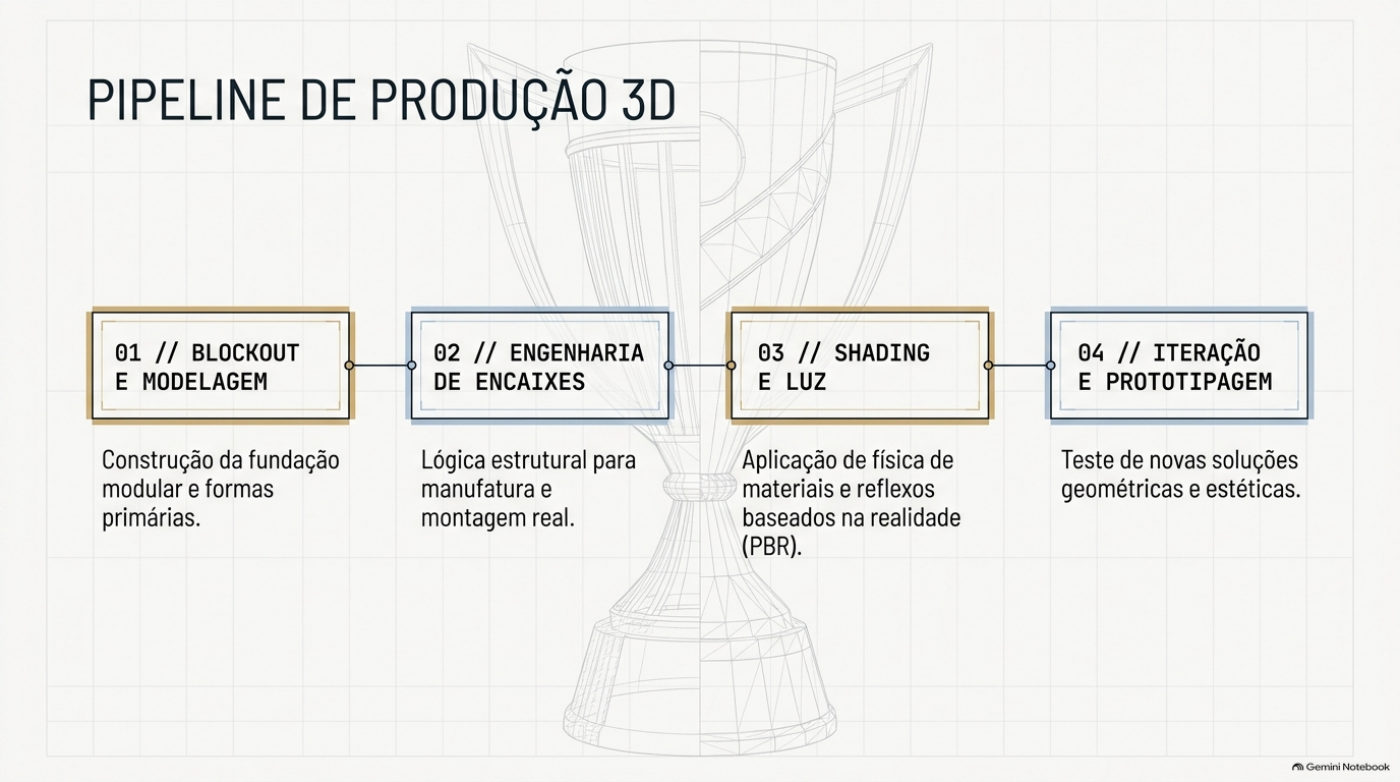 PIPELINE DE PRODUÇÃO 3D

01 // BLOCKOUT E MODELAGEM

Construção da fundação modular e formas primárias.

02 // ENGENHARIA DE ENCAIXES

Lógica estrutural para manufatura e montagem real.

03 // SHADING E LUZ

Aplicação de física de materiais e reflexos baseados na realidade (PBR).

04 // ITERAÇÃO E PROTOTIPAGEM

Teste de novas soluções geométricas e estéticas.

Gemini Notebook